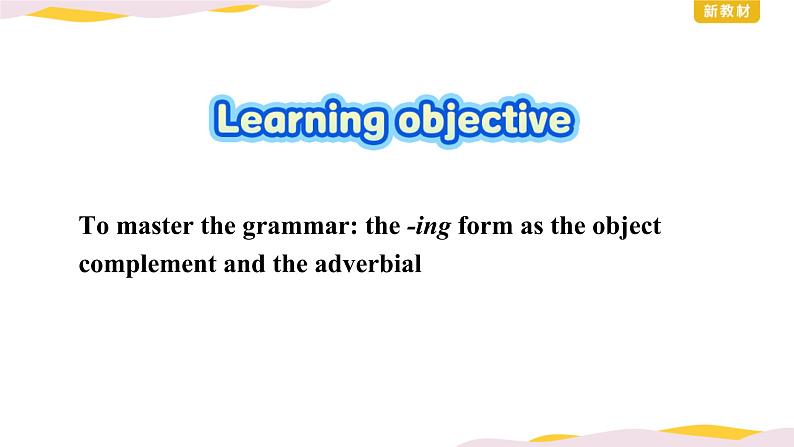 新教材

Learning objective

To master the grammar: the -ing form as the object complement and the adverbial